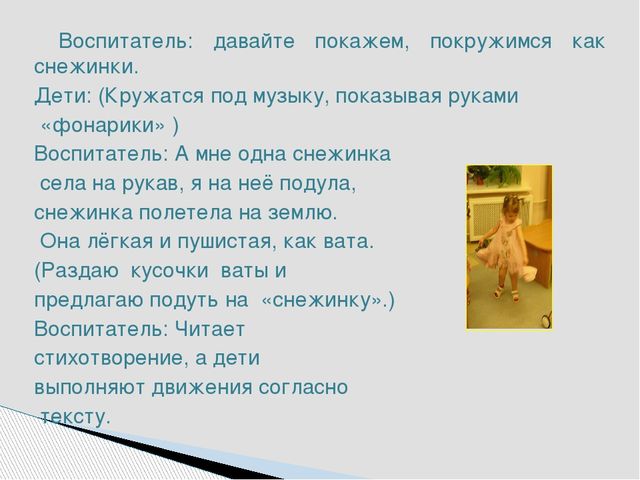 Воспитатель: давайте покажем, покружимся как снежинки.
Дети: (Кружатся под музыку, показывая руками «фонарики» )
Воспитатель: А мне одна снежинка села на рукав, я на неё подула, снежинка полетела на землю. Она лёгкая и пушистая, как вата. (Раздаю кусочки ваты и предлагаю подуть на «снежинку».)
Воспитатель: Читает стихотворение, а дети выполняют движения согласно тексту.